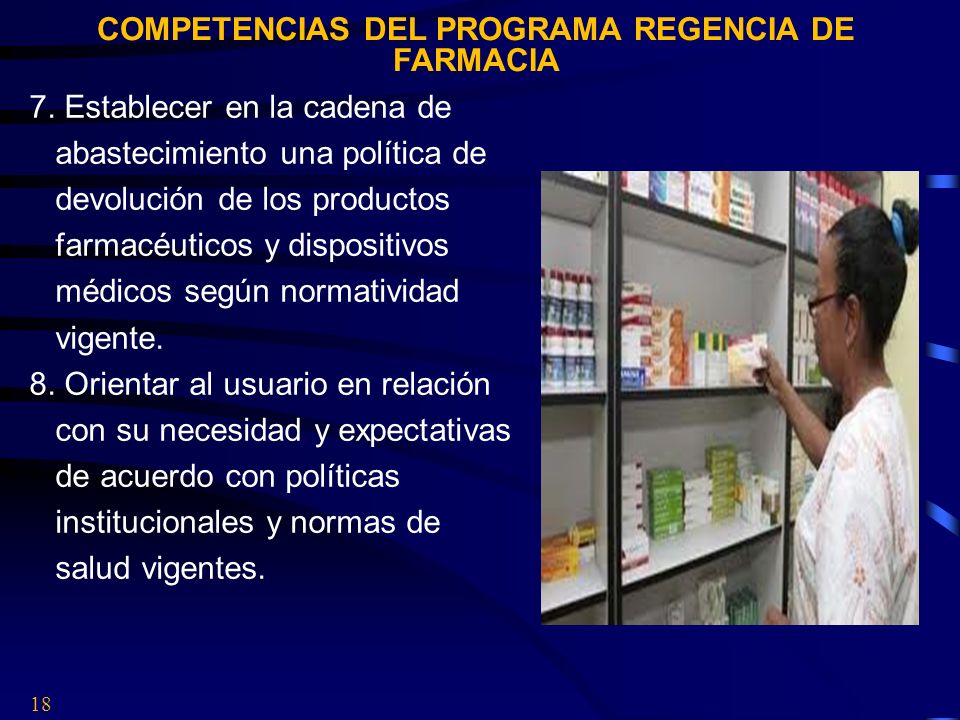 COMPETENCIAS DEL PROGRAMA REGENCIA DE FARMACIA

7. Establecer en la cadena de abastecimiento una política de devolución de los productos farmacéuticos y dispositivos médicos según normatividad vigente.

8. Orientar al usuario en relación con su necesidad y expectativas de acuerdo con políticas institucionales y normas de salud vigentes.

18